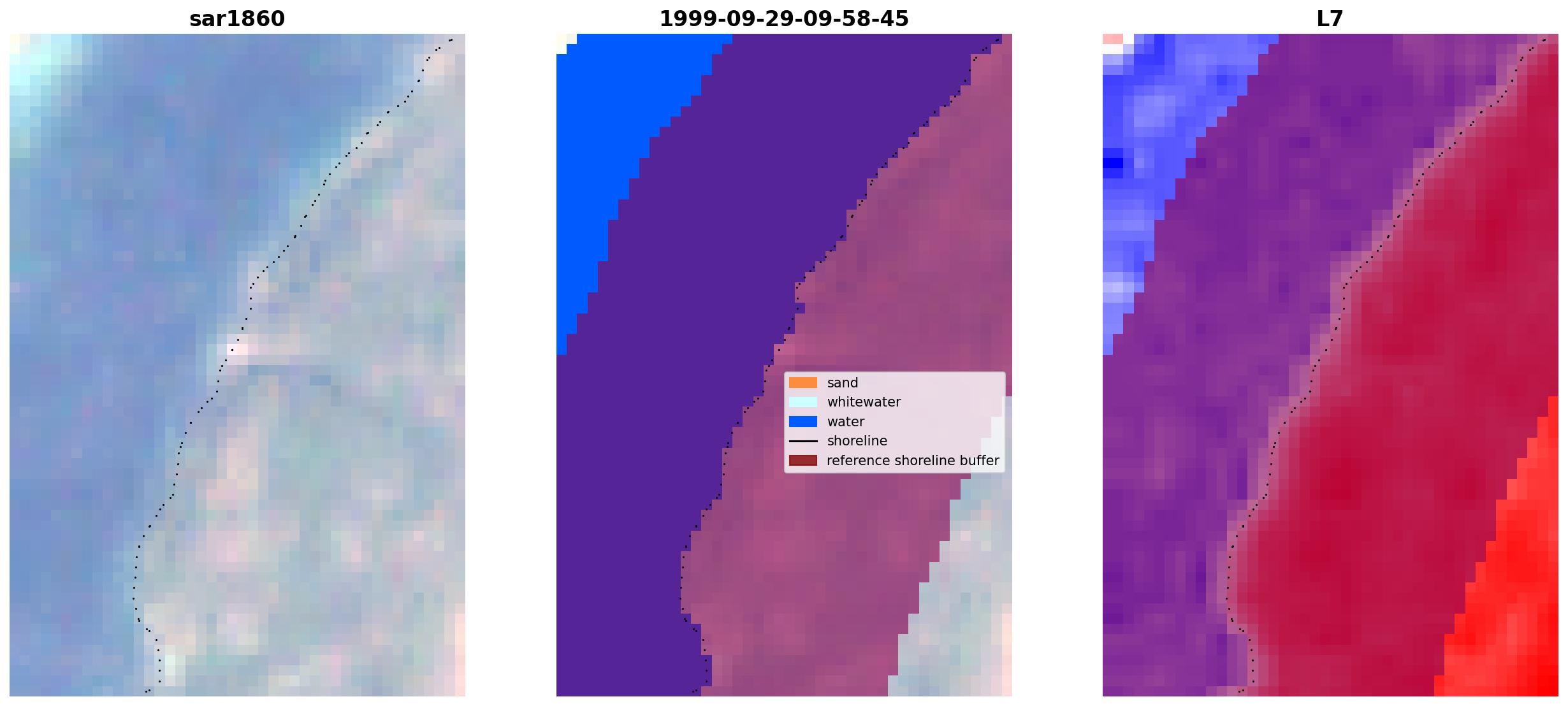 sar1860

1999-09-29-09-58-45

sand
whitewater
water
shoreline
reference shoreline buffer

L7